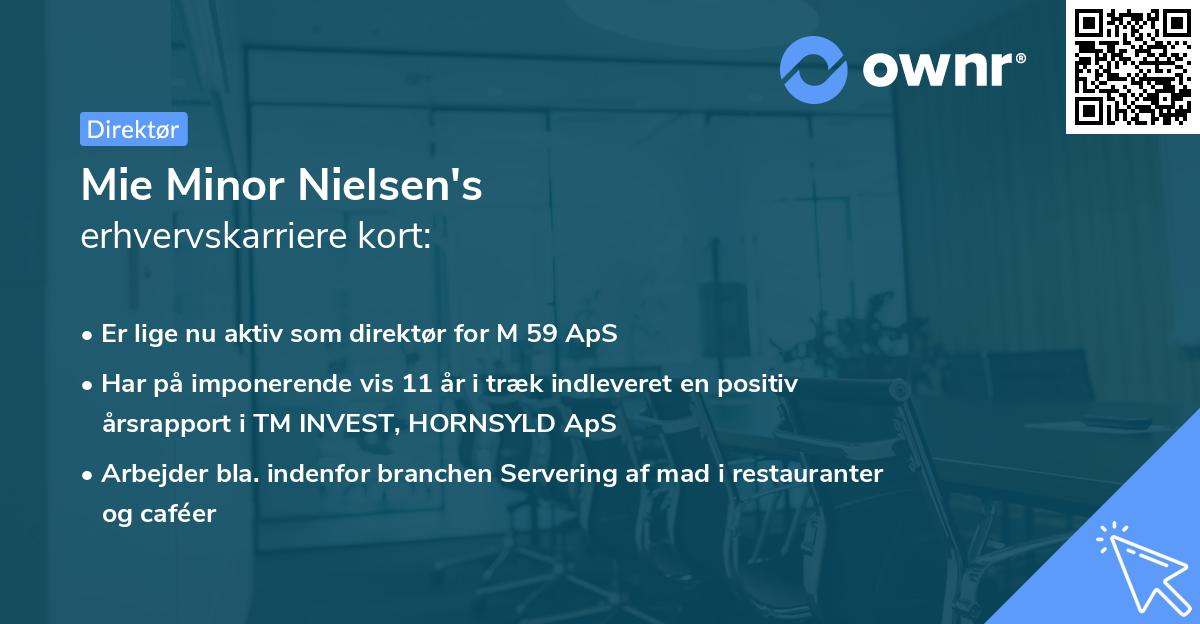 ownr®

Direktør

Mie Minor Nielsen's
erhvervskarriere kort:

• Er lige nu aktiv som direktør for M 59 ApS
• Har på imponerende vis 11 år i træk indleveret en positiv årsrapport i TM INVEST, HORNSYLD ApS
• Arbejder bla. indenfor branchen Servering af mad i restauranter og caféer